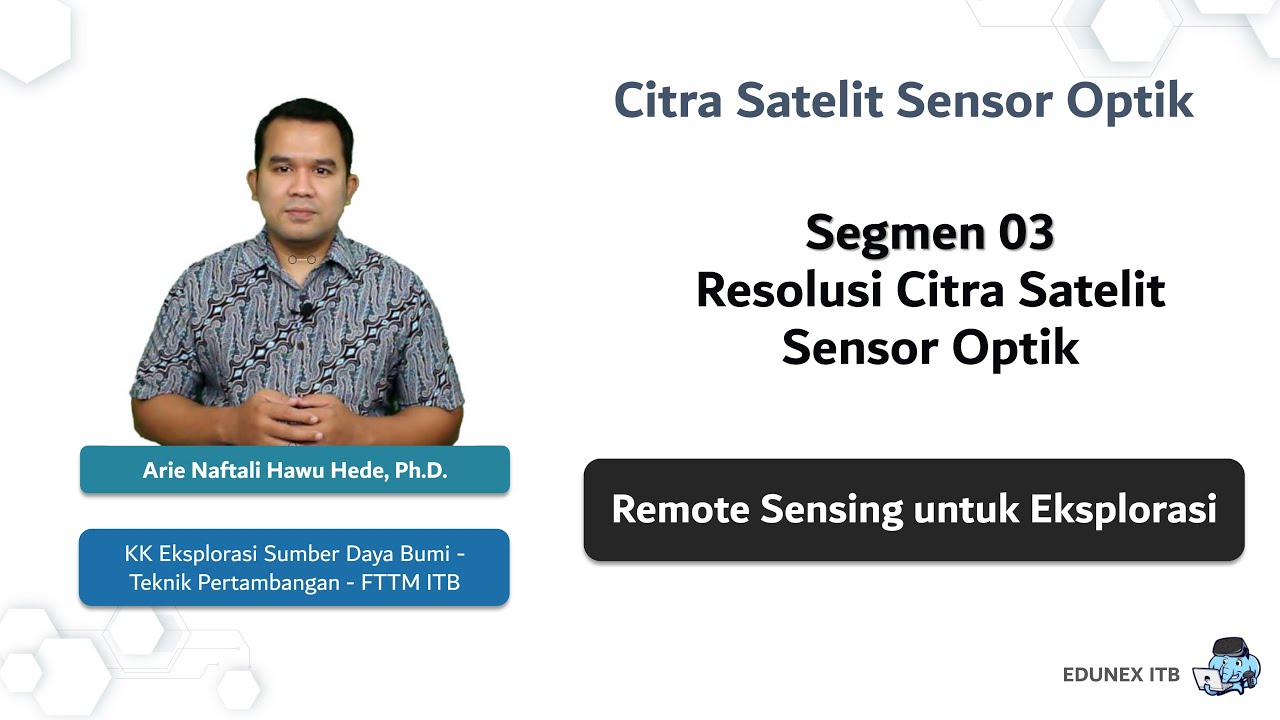 Citra Satelit Sensor Optik

Segmen 03
Resolusi Citra Satelit Sensor Optik

Arie Naftali Hawu Hede, Ph.D.

KK Eksplorasi Sumber Daya Bumi - Teknik Pertambangan - FTTM ITB

Remote Sensing untuk Eksplorasi

EDUNEX ITB